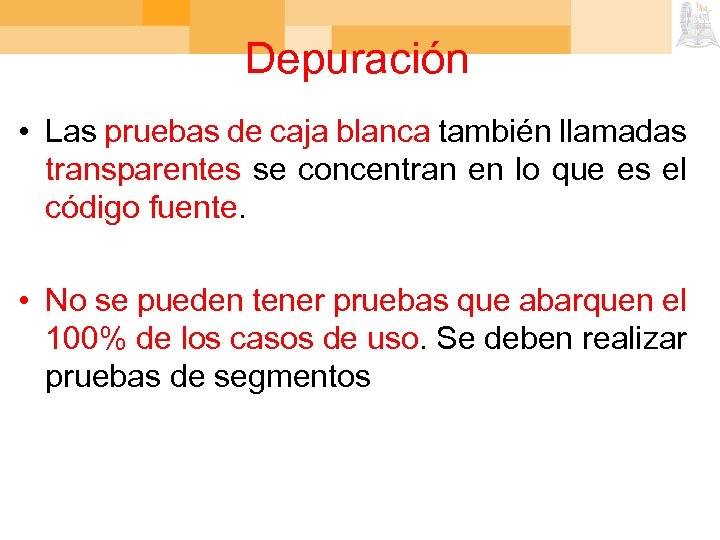 Depuración

• Las pruebas de caja blanca también llamadas transparentes se concentran en lo que es el código fuente.

• No se pueden tener pruebas que abarquen el 100% de los casos de uso. Se deben realizar pruebas de segmentos